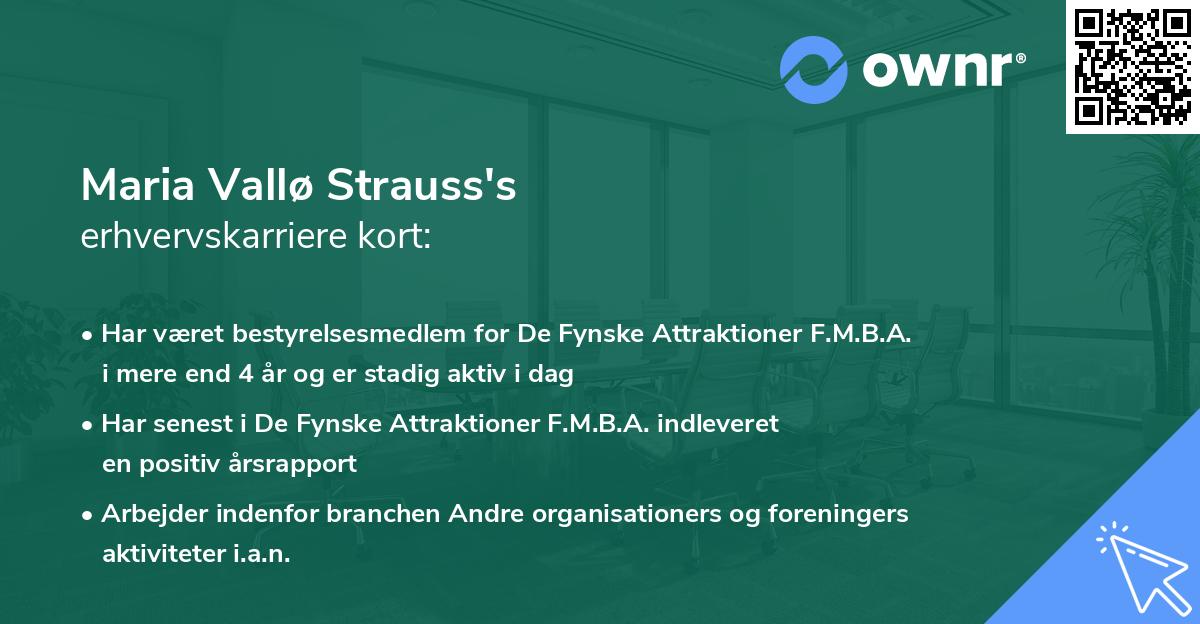 ownr®

Maria Vallø Strauss's
erhvervskarriere kort:

• Har været bestyrelsesmedlem for De Fynske Attraktioner F.M.B.A. i mere end 4 år og er stadig aktiv i dag

• Har senest i De Fynske Attraktioner F.M.B.A. indleveret en positiv årsrapport

• Arbejder indenfor branchen Andre organisationers og foreningers aktiviteter i.a.n.